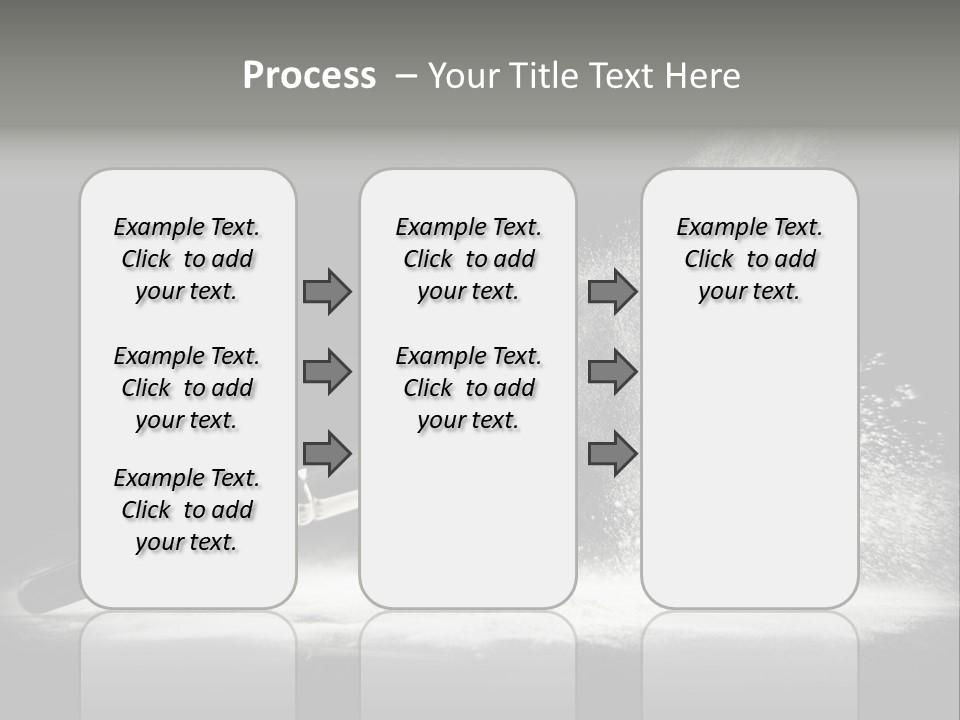 Process – Your Title Text Here

Example Text. Click to add your text.

Example Text. Click to add your text.

Example Text. Click to add your text.

Example Text. Click to add your text.

Example Text. Click to add your text.

Example Text. Click to add your text.